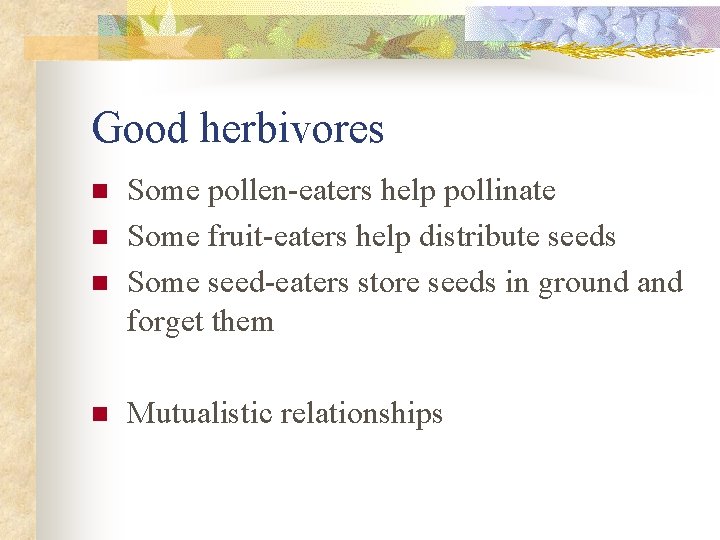 Good herbivores

- Some pollen-eaters help pollinate
- Some fruit-eaters help distribute seeds
- Some seed-eaters store seeds in ground and forget them

- Mutualistic relationships